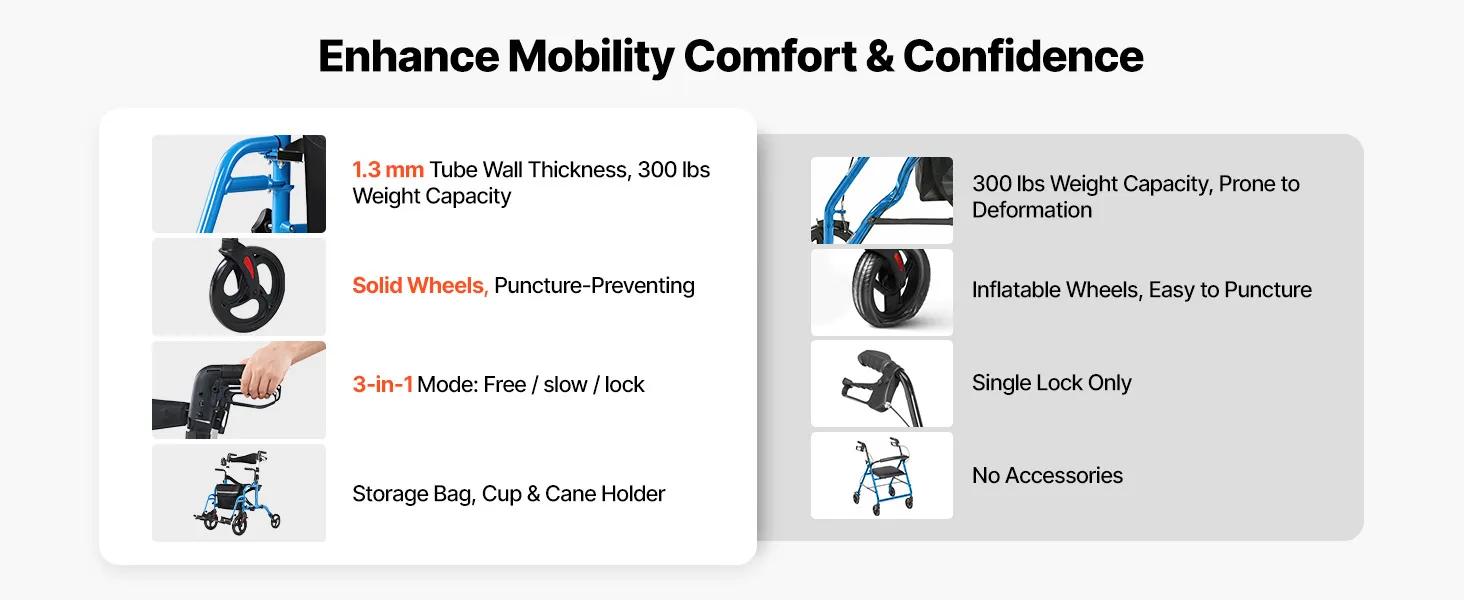 Enhance Mobility Comfort & Confidence

1.3 mm Tube Wall Thickness, 300 lbs Weight Capacity

Solid Wheels, Puncture-Preventing

3-in-1 Mode: Free / slow / lock

Storage Bag, Cup & Cane Holder

300 lbs Weight Capacity, Prone to Deformation

Inflatable Wheels, Easy to Puncture

Single Lock Only

No Accessories